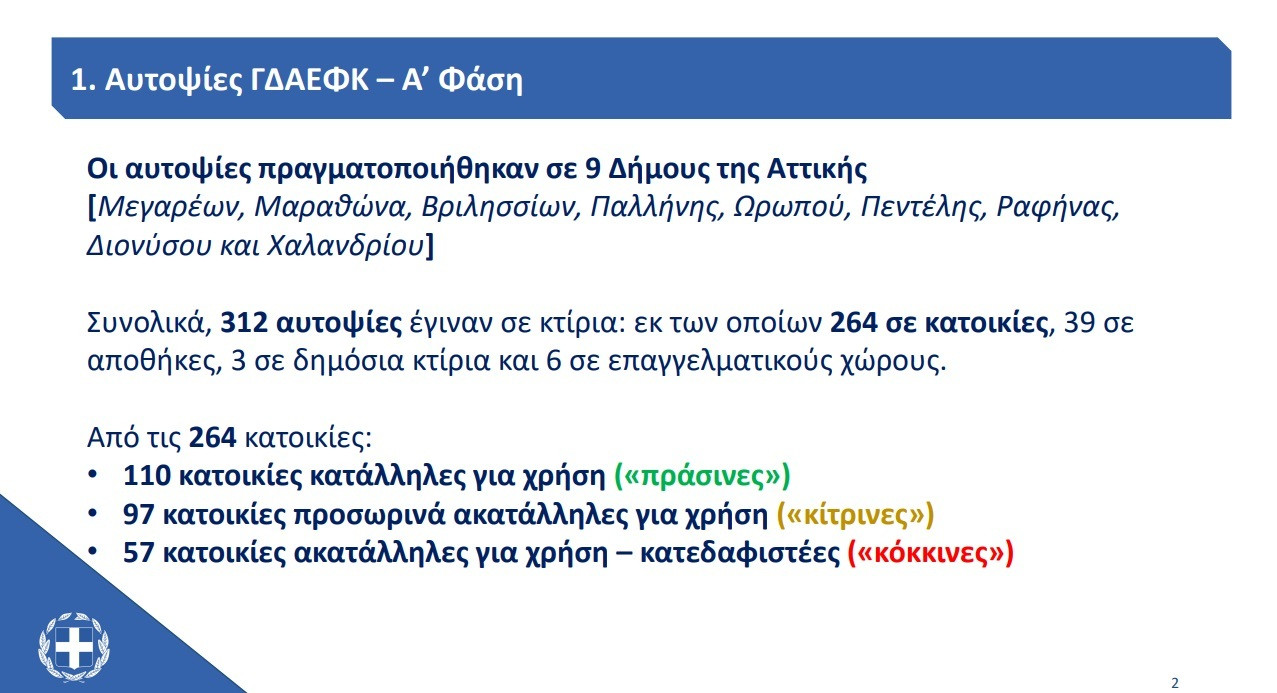 1. Αυτοψίες ΓΔΑΕΦΚ – Α' Φάση

Οι αυτοψίες πραγματοποιήθηκαν σε 9 Δήμους της Αττικής [Μεγαρέων, Μαραθώνα, Βριλησσίων, Παλλήνης, Ωρωπού, Πεντέλης, Ραφήνας, Διονύσου και Χαλανδρίου]

Συνολικά, 312 αυτοψίες έγιναν σε κτίρια: εκ των οποίων 264 σε κατοικίες, 39 σε αποθήκες, 3 σε δημόσια κτίρια και 6 σε επαγγελματικούς χώρους.

Από τις 264 κατοικίες:
• 110 κατοικίες κατάλληλες για χρήση («πράσινες»)
• 97 κατοικίες προσωρινά ακατάλληλες για χρήση («κίτρινες»)
• 57 κατοικίες ακατάλληλες για χρήση – κατεδαφιστέες («κόκκινες»)

2